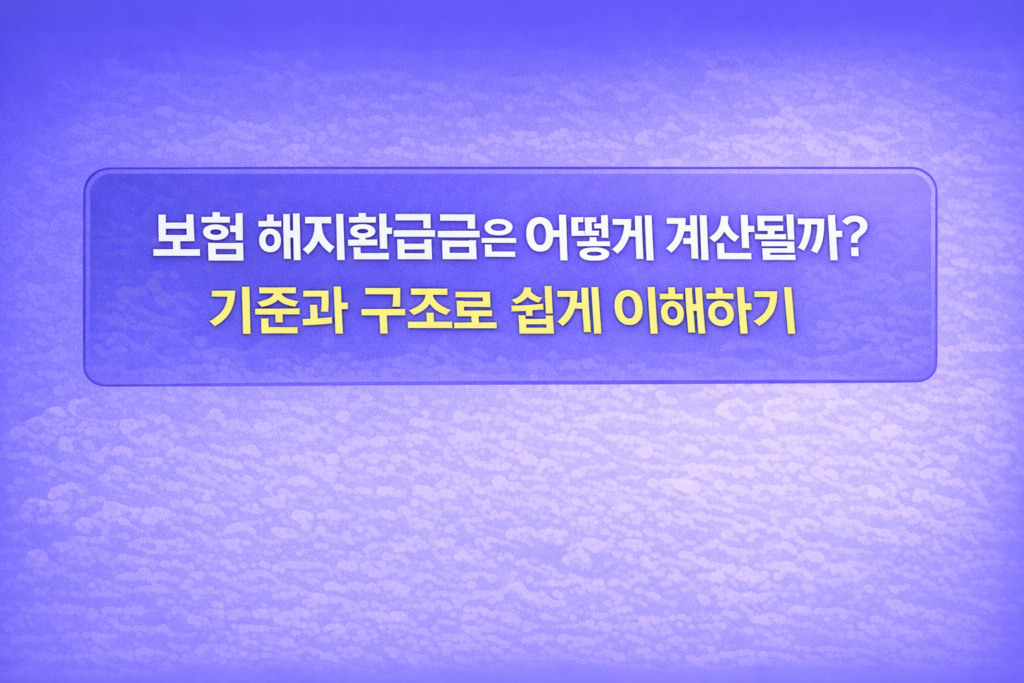 보험 해지환급금은 어떻게 계산될까?
기준과 구조로 쉽게 이해하기